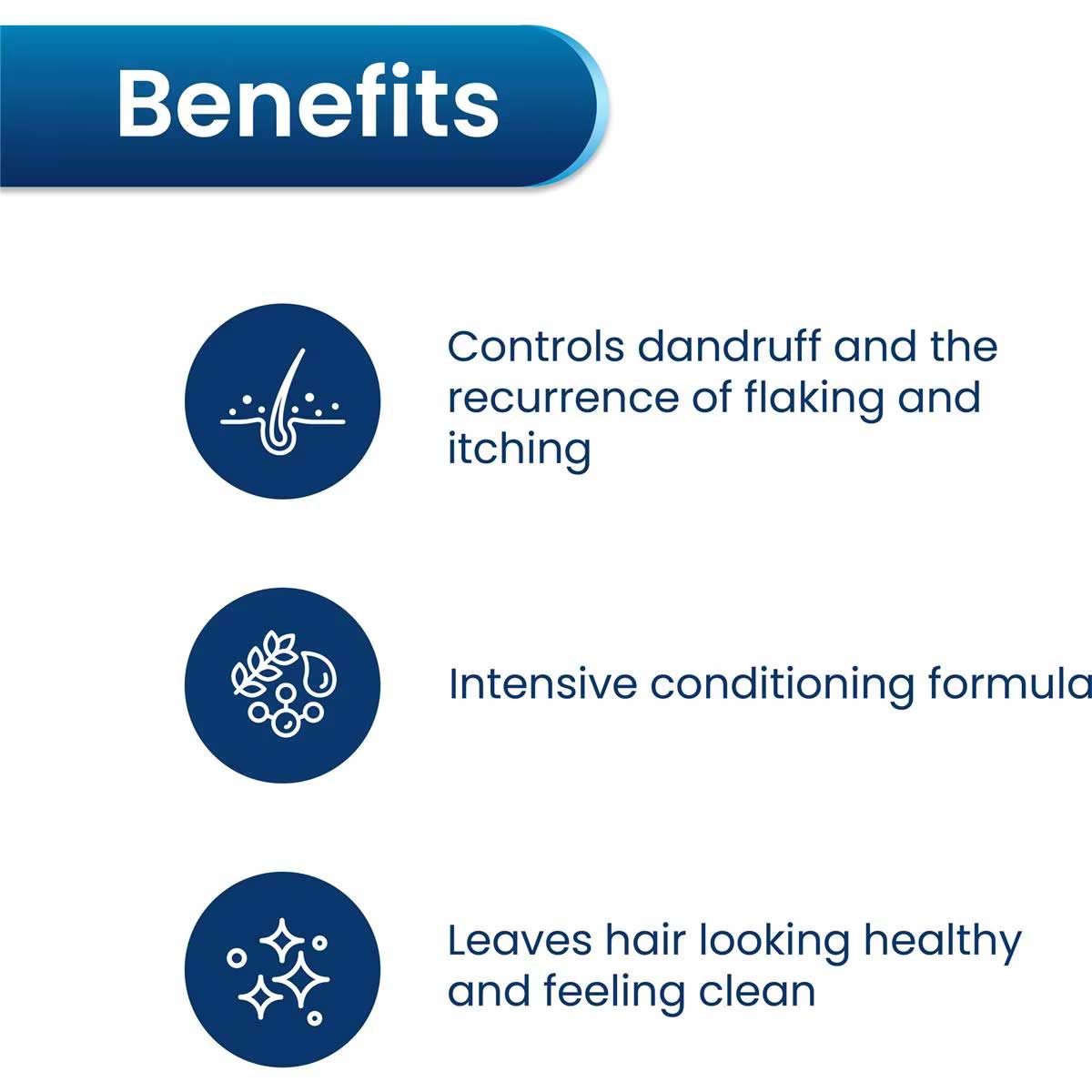 Benefits

Controls dandruff and the recurrence of flaking and itching

Intensive conditioning formula

Leaves hair looking healthy and feeling clean